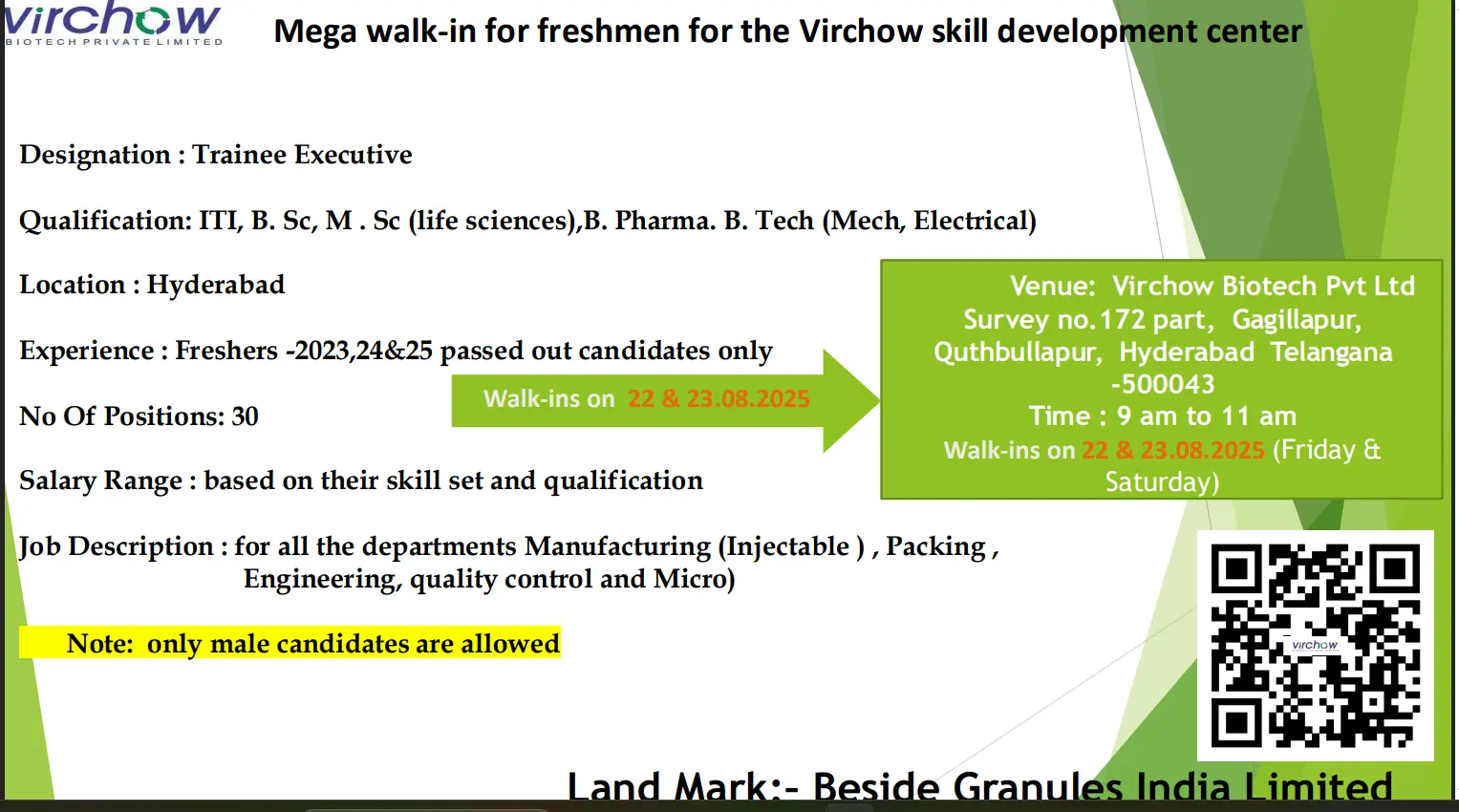 virchow
BIOTECH PRIVATE LIMITED

Mega walk-in for freshmen for the Virchow skill development center

Designation : Trainee Executive

Qualification: ITI, B. Sc, M . Sc (life sciences),B. Pharma. B. Tech (Mech, Electrical)

Location : Hyderabad

Experience : Freshers -2023,24&25 passed out candidates only

No Of Positions: 30

Salary Range : based on their skill set and qualification

Job Description : for all the departments Manufacturing (Injectable ) , Packing , Engineering, quality control and Micro)

Note: only male candidates are allowed

Walk-ins on 22 & 23.08.2025

Venue: Virchow Biotech Pvt Ltd Survey no.172 part, Gagillapur, Quthbullapur, Hyderabad Telangana -500043
Time : 9 am to 11 am
Walk-ins on 22 & 23.08.2025 (Friday & Saturday)

virchow

Land Mark:- Beside Granules India Limited